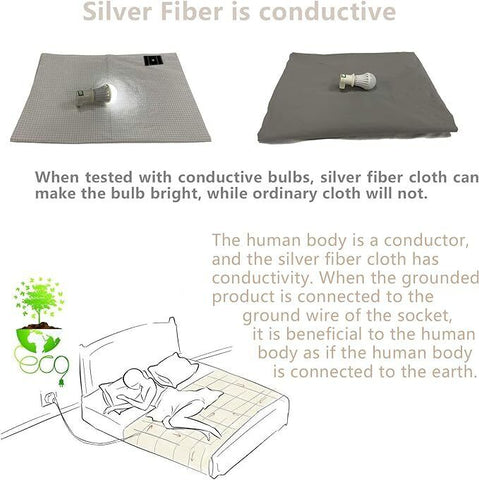 Silver Fiber is conductive

When tested with conductive bulbs, silver fiber cloth can make the bulb bright, while ordinary cloth will not.

The human body is a conductor, and the silver fiber cloth has conductivity. When the grounded product is connected to the ground wire of the socket, it is beneficial to the human body as if the human body is connected to the earth.

eco